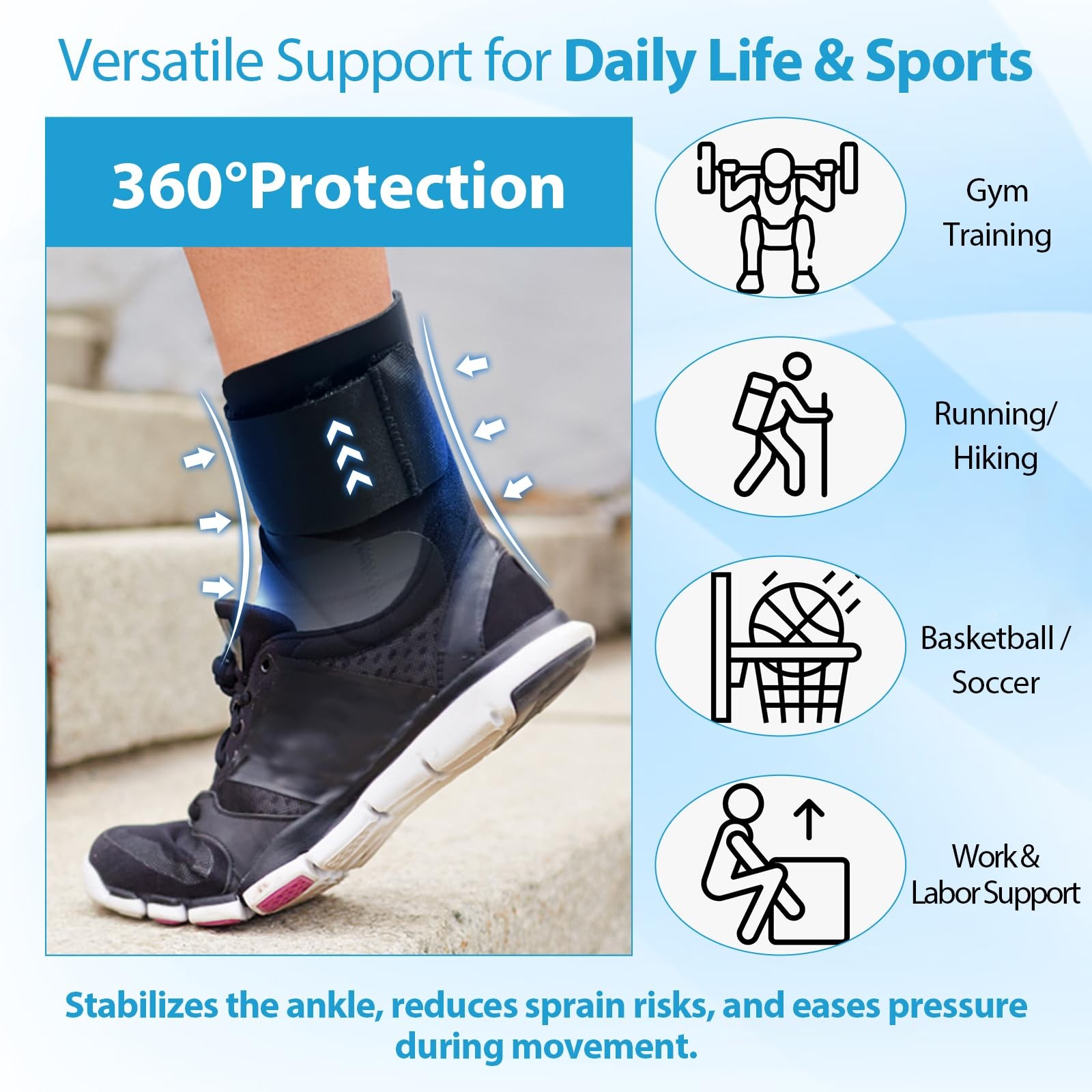 Versatile Support for Daily Life & Sports

360°Protection

Gym Training

Running/ Hiking

Basketball / Soccer

Work & Labor Support

Stabilizes the ankle, reduces sprain risks, and eases pressure during movement.